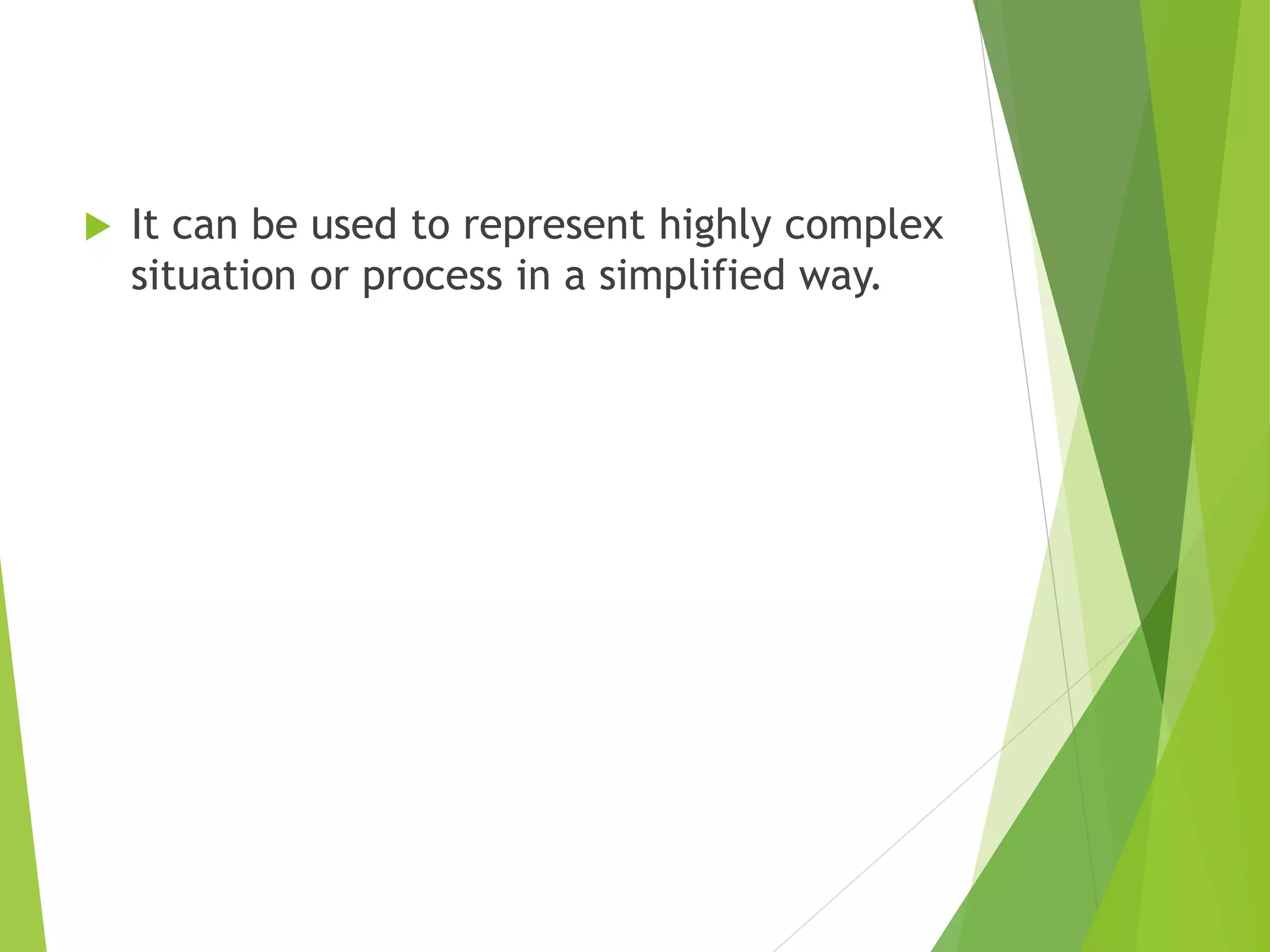 It can be used to represent highly complex situation or process in a simplified way.